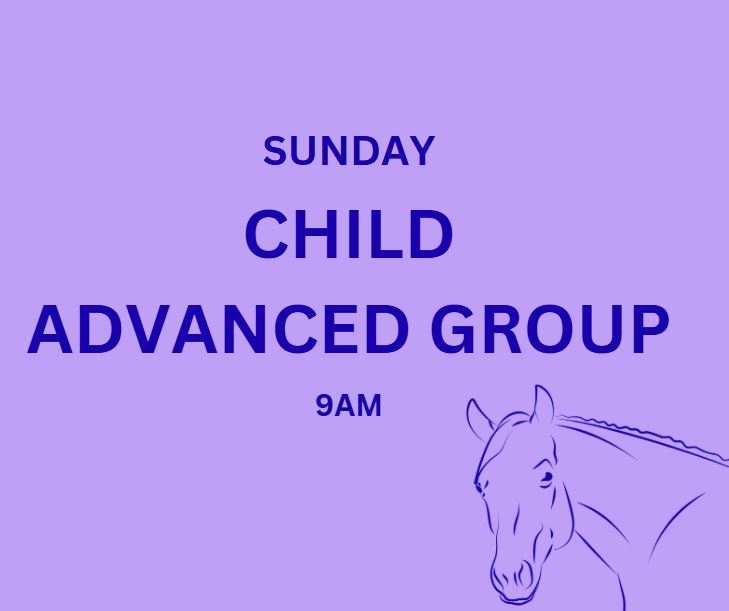 SUNDAY

CHILD

ADVANCED GROUP

9AM